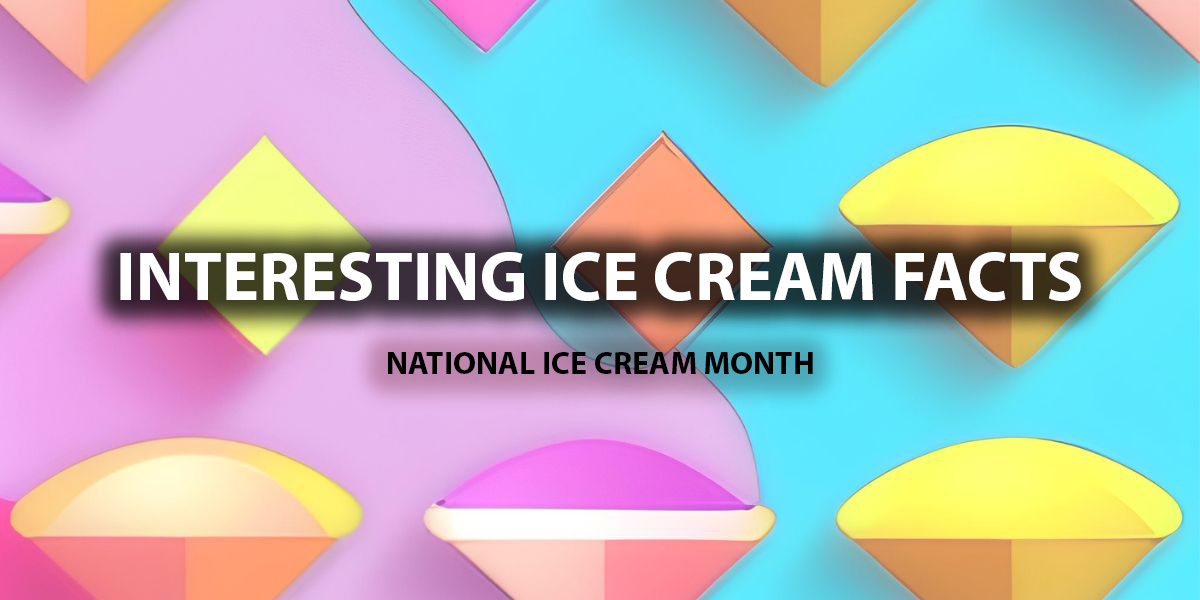 INTERESTING ICE CREAM FACTS

NATIONAL ICE CREAM MONTH